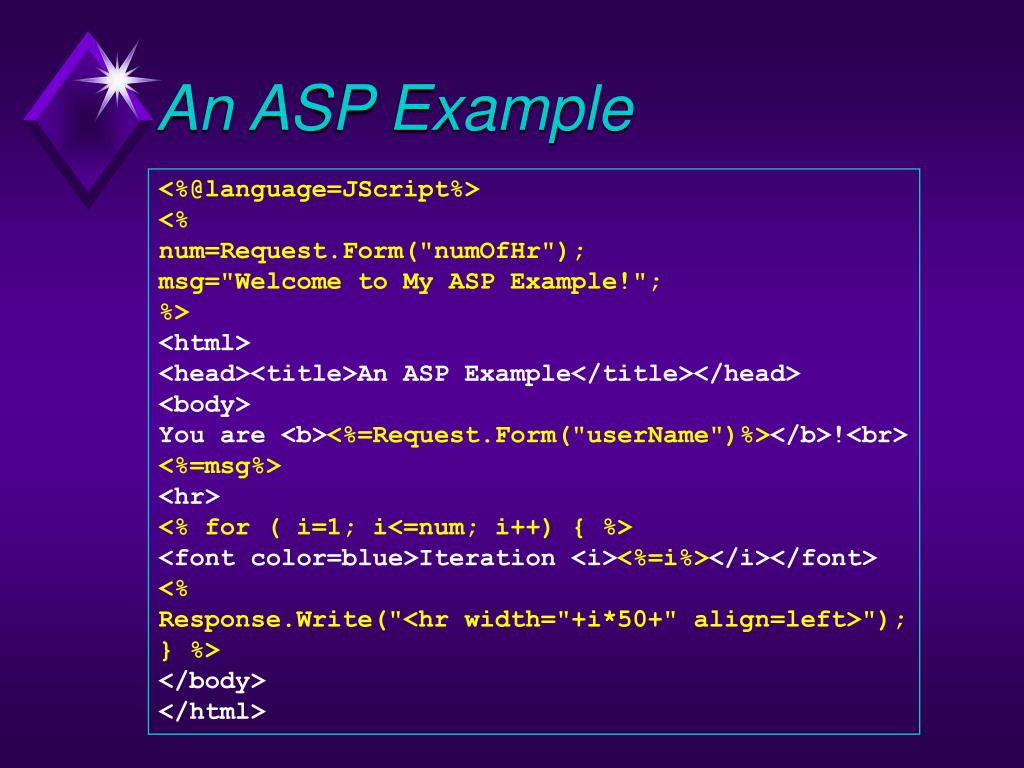 An ASP Example

<%@language=JScript%>
<%
num=Request.Form("numOfHr");
msg="Welcome to My ASP Example!";
%>
<html>
<head><title>An ASP Example</title></head>
<body>
You are <b><%=Request.Form("userName")%></b>!<br>
<%=msg%>
<hr>
<% for ( i=1; i<=num; i++) { %>
<font color=blue>Iteration <i><%=i%></i></font>
<%
Response.Write("<hr width="+i*50+" align=left>");
} %>
</body>
</html>